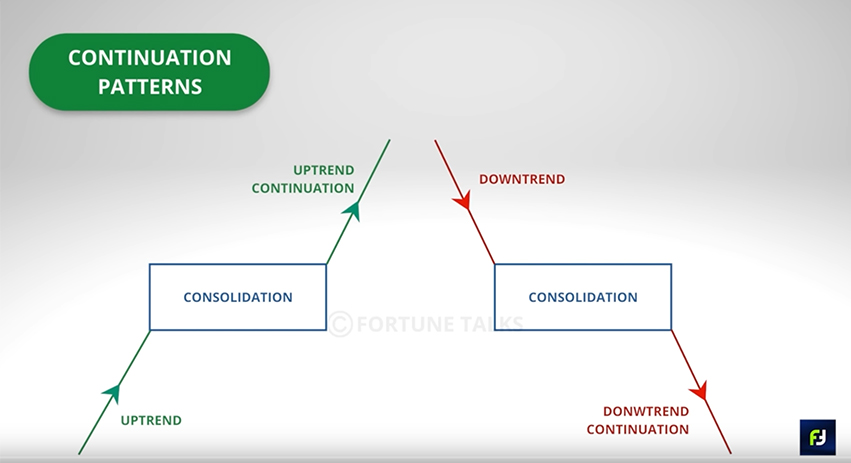 CONTINUATION PATTERNS

UPTREND CONTINUATION

DOWNTREND

CONSOLIDATION

CONSOLIDATION

© FORTUNE TALKS

UPTREND

DONWTREND CONTINUATION

FJ